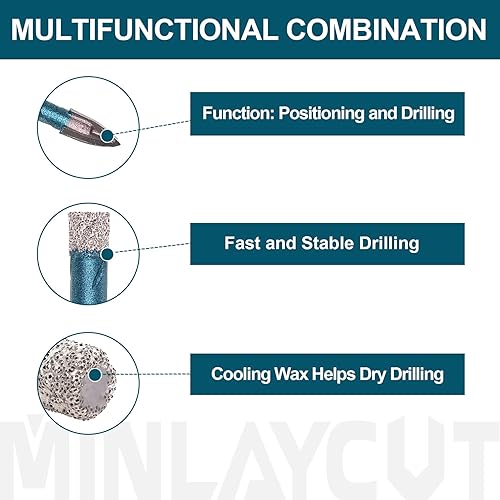 MULTIFUNCTIONAL COMBINATION

Function: Positioning and Drilling

Fast and Stable Drilling

Cooling Wax Helps Dry Drilling

MINLAYCUT